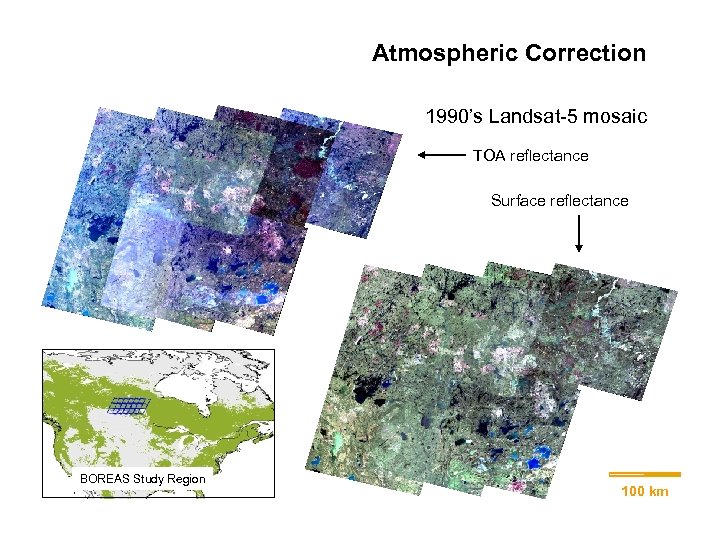 Atmospheric Correction

1990's Landsat-5 mosaic

TOA reflectance

Surface reflectance

BOREAS Study Region

100 km